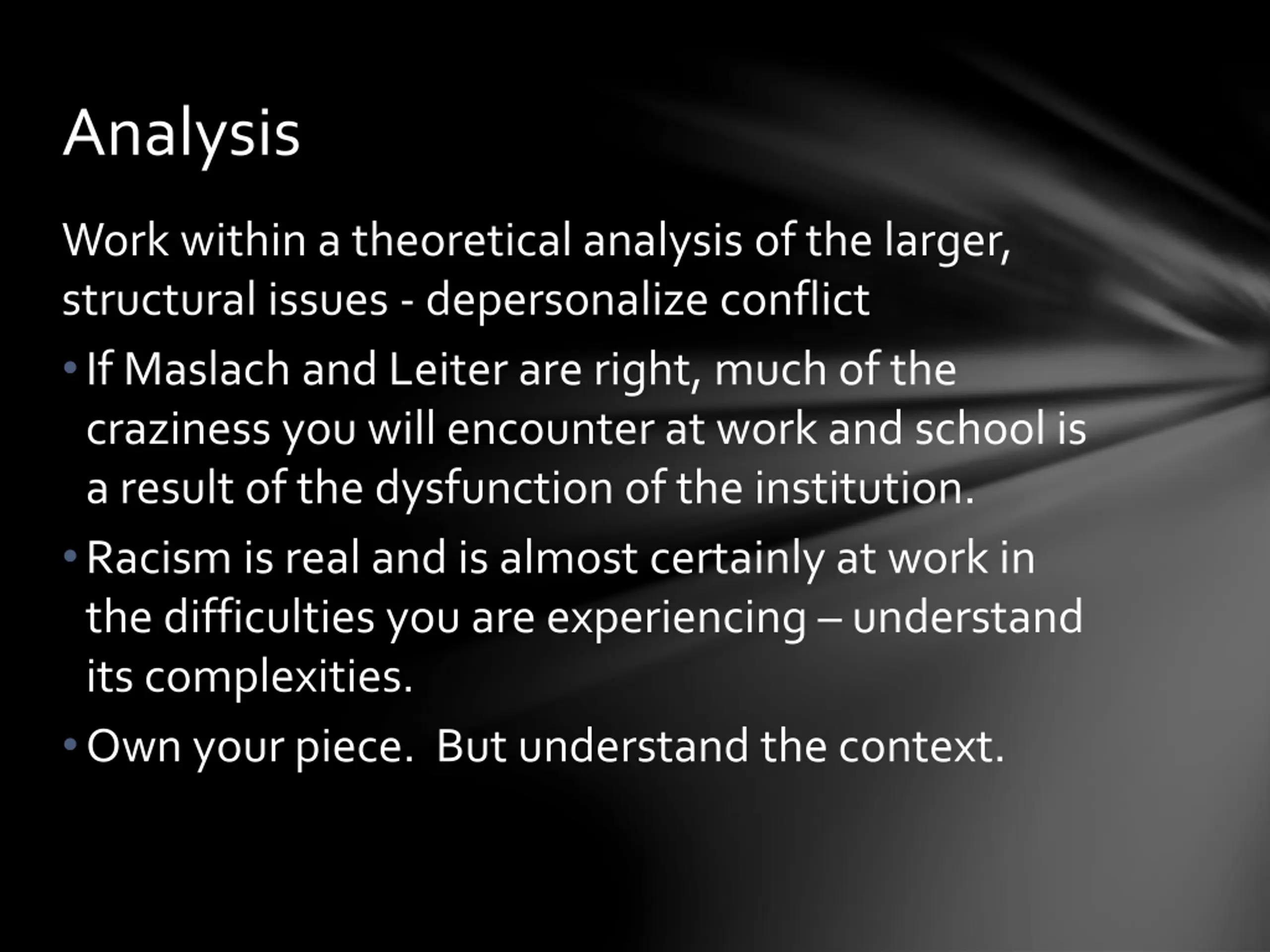 Analysis

Work within a theoretical analysis of the larger, structural issues - depersonalize conflict

• If Maslach and Leiter are right, much of the craziness you will encounter at work and school is a result of the dysfunction of the institution.

• Racism is real and is almost certainly at work in the difficulties you are experiencing – understand its complexities.

• Own your piece. But understand the context.